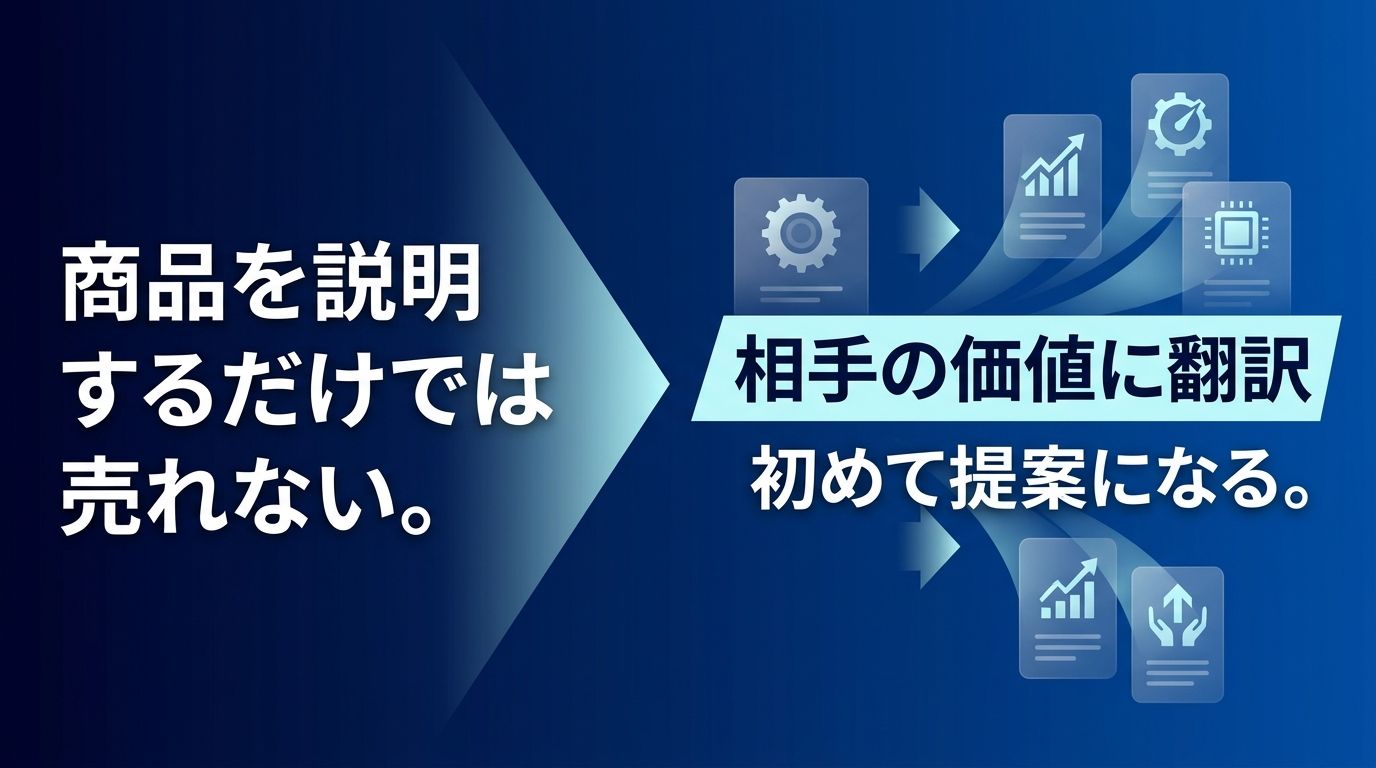 商品を説明
するだけでは
売れない。

相手の価値に翻訳
初めて提案になる。